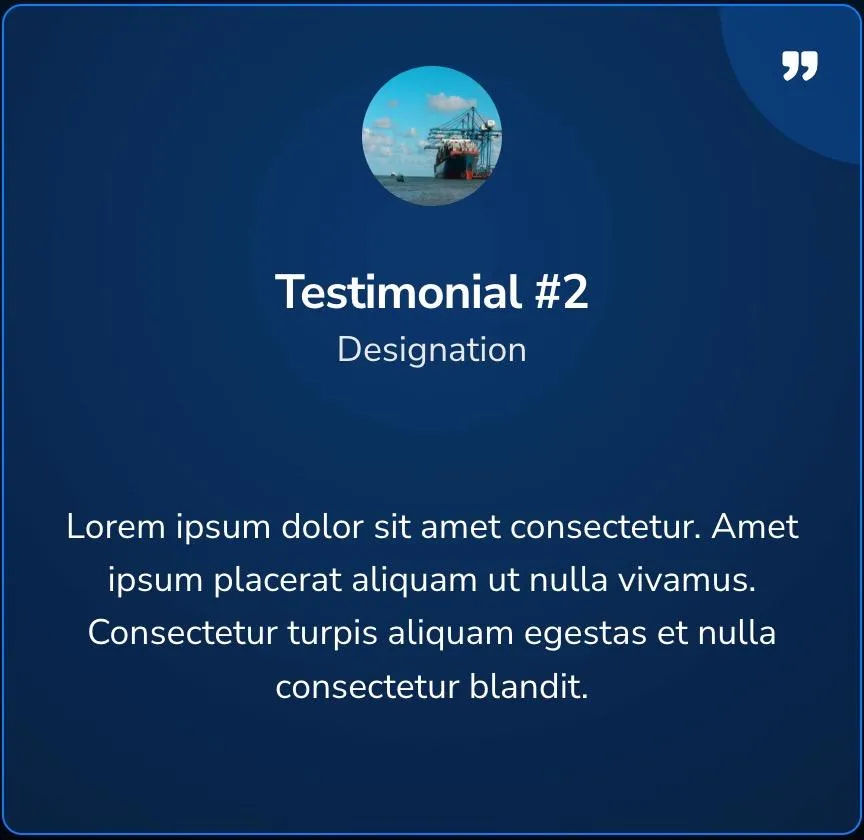 Testimonial #2
Designation

Lorem ipsum dolor sit amet consectetur. Amet ipsum placerat aliquam ut nulla vivamus. Consectetur turpis aliquam egestas et nulla consectetur blandit.